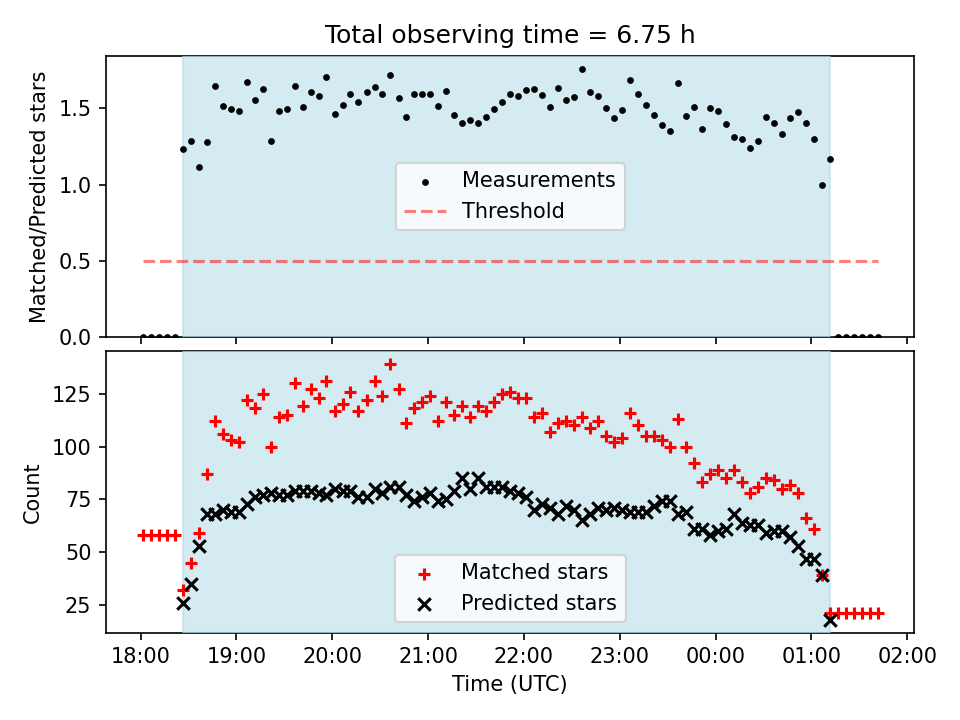 Total observing time = 6.75 h

Matched/Predicted stars

1.5
1.0
0.5
0.0

Measurements
Threshold

Count

125
100
75
50
25

Matched stars
Predicted stars

18:00
19:00
20:00
21:00
22:00
23:00
00:00
01:00
02:00

Time (UTC)